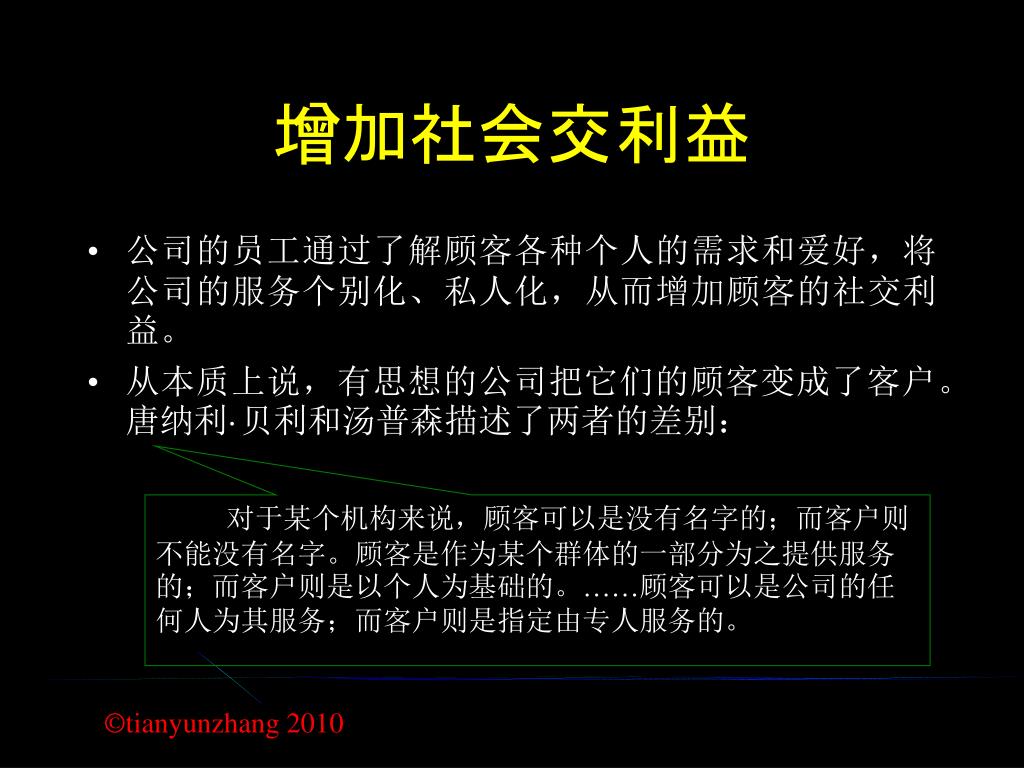 增加社会交利益

• 公司的员工通过了解顾客各种个人的需求和爱好，将公司的服务个别化、私人化，从而增加顾客的社交利益。

• 从本质上说，有思想的公司把它们的顾客变成了客户。唐纳利·贝利和汤普森描述了两者的差别：

对于某个机构来说，顾客可以是没有名字的；而客户则不能没有名字。顾客是作为某个群体的一部分为之提供服务的；而客户则是以个人为基础的。……顾客可以是公司的任何人为其服务；而客户则是指定由专人服务的。

©tianyunzhang 2010